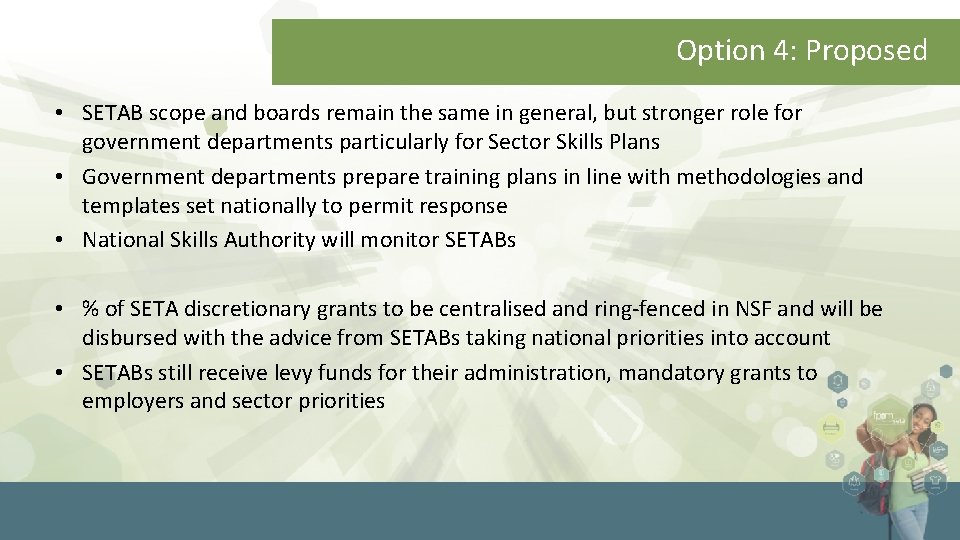 Option 4: Proposed

• SETAB scope and boards remain the same in general, but stronger role for government departments particularly for Sector Skills Plans
• Government departments prepare training plans in line with methodologies and templates set nationally to permit response
• National Skills Authority will monitor SETABs

• % of SETA discretionary grants to be centralised and ring-fenced in NSF and will be disbursed with the advice from SETABs taking national priorities into account
• SETABs still receive levy funds for their administration, mandatory grants to employers and sector priorities